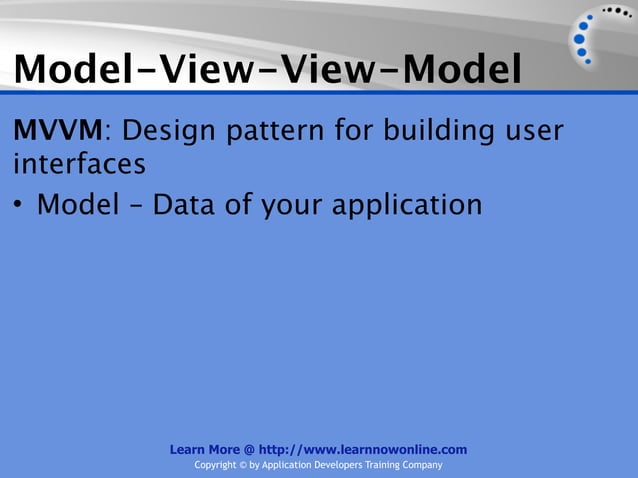 Model-View-View-Model

MVVM: Design pattern for building user interfaces

• Model – Data of your application

Learn More @ http://www.learnnowonline.com
Copyright © by Application Developers Training Company